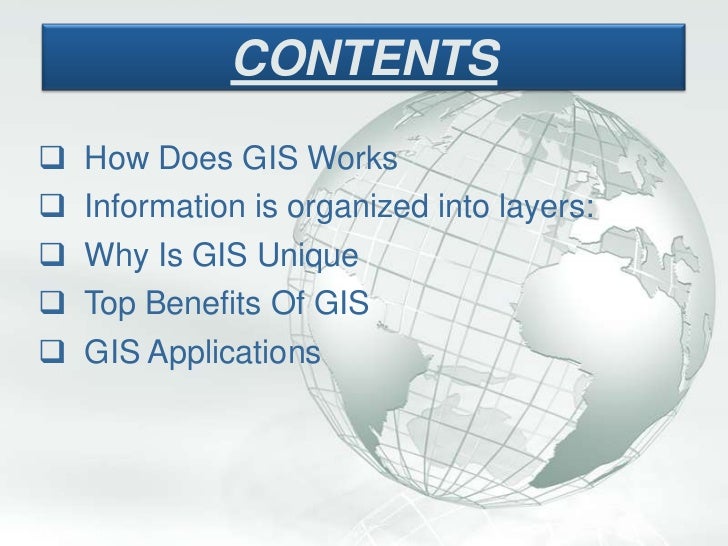 CONTENTS

❑ How Does GIS Works
❑ Information is organized into layers:
❑ Why Is GIS Unique
❑ Top Benefits Of GIS
❑ GIS Applications